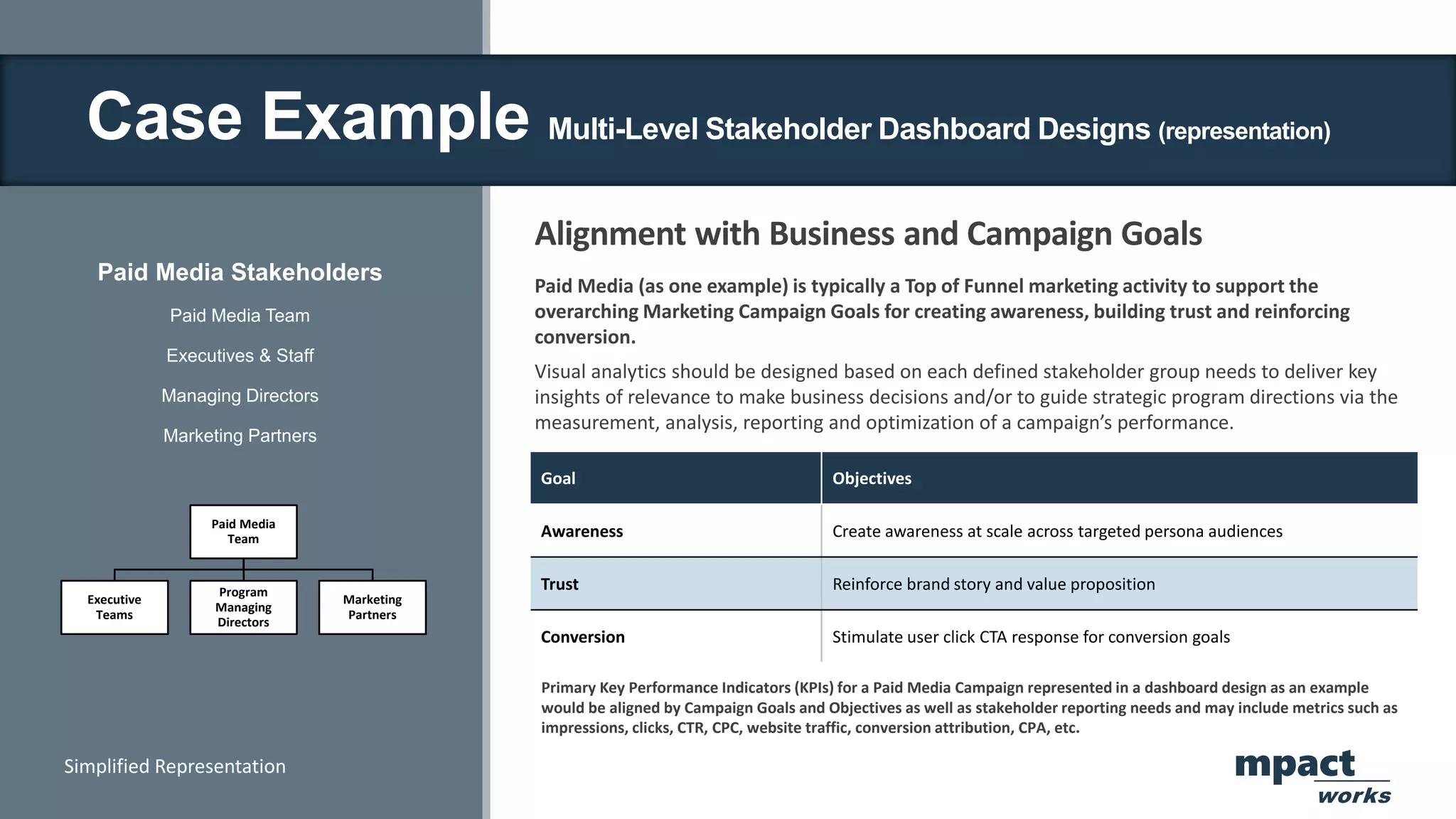 Case Example Multi-Level Stakeholder Dashboard Designs (representation)

Paid Media Stakeholders

Paid Media Team

Executives & Staff

Managing Directors

Marketing Partners

Paid Media Team

Executive Teams

Program Managing Directors

Marketing Partners

Simplified Representation

Alignment with Business and Campaign Goals

Paid Media (as one example) is typically a Top of Funnel marketing activity to support the overarching Marketing Campaign Goals for creating awareness, building trust and reinforcing conversion.

Visual analytics should be designed based on each defined stakeholder group needs to deliver key insights of relevance to make business decisions and/or to guide strategic program directions via the measurement, analysis, reporting and optimization of a campaign's performance.

| Goal | Objectives |
|---|---|
| Awareness | Create awareness at scale across targeted persona audiences |
| Trust | Reinforce brand story and value proposition |
| Conversion | Stimulate user click CTA response for conversion goals |

Primary Key Performance Indicators (KPIs) for a Paid Media Campaign represented in a dashboard design as an example would be aligned by Campaign Goals and Objectives as well as stakeholder reporting needs and may include metrics such as impressions, clicks, CTR, CPC, website traffic, conversion attribution, CPA, etc.

mpact works